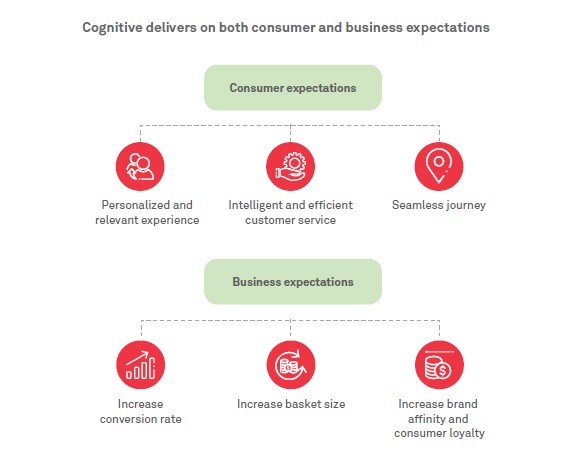 Cognitive delivers on both consumer and business expectations

Consumer expectations

Personalized and relevant experience

Intelligent and efficient customer service

Seamless journey

Business expectations

Increase conversion rate

Increase basket size

Increase brand affinity and consumer loyalty